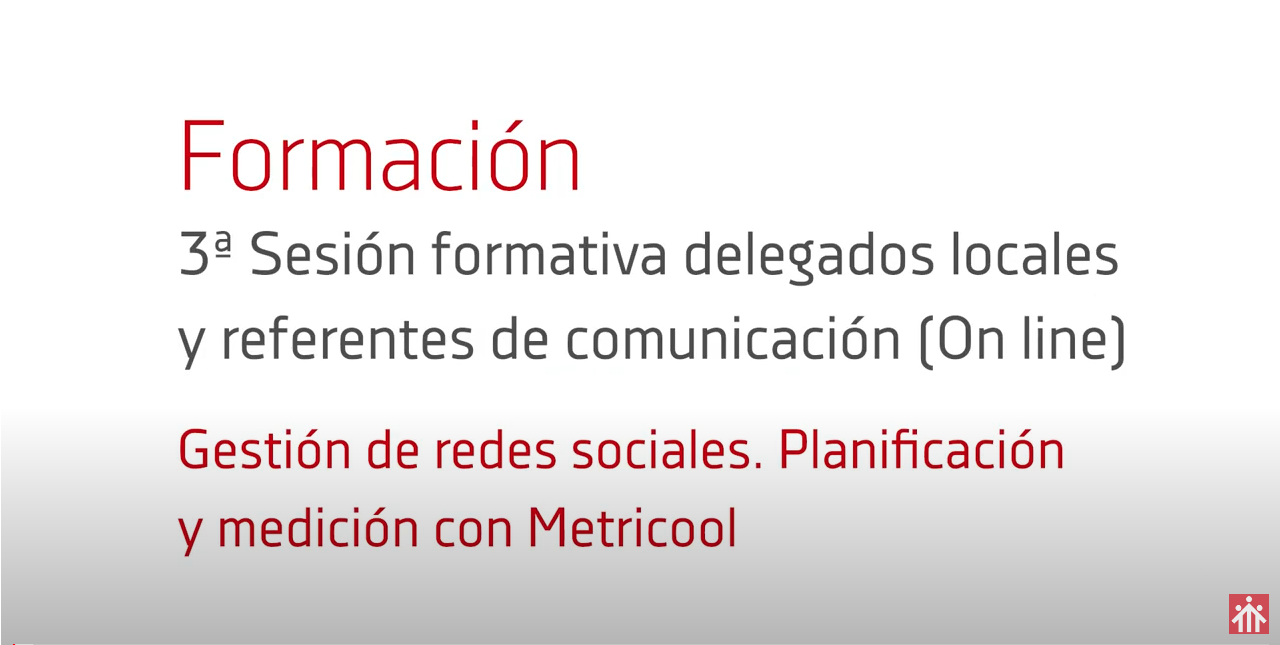 Formación

3ª Sesión formativa delegados locales y referentes de comunicación (On line)

Gestión de redes sociales. Planificación y medición con Metricool